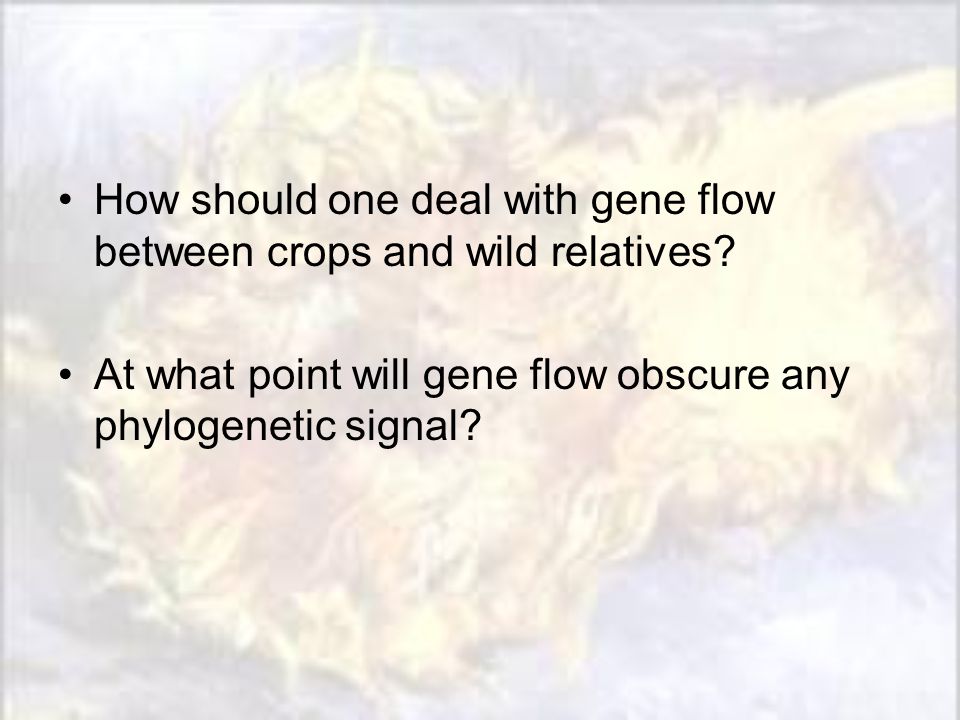 • How should one deal with gene flow between crops and wild relatives?

• At what point will gene flow obscure any phylogenetic signal?